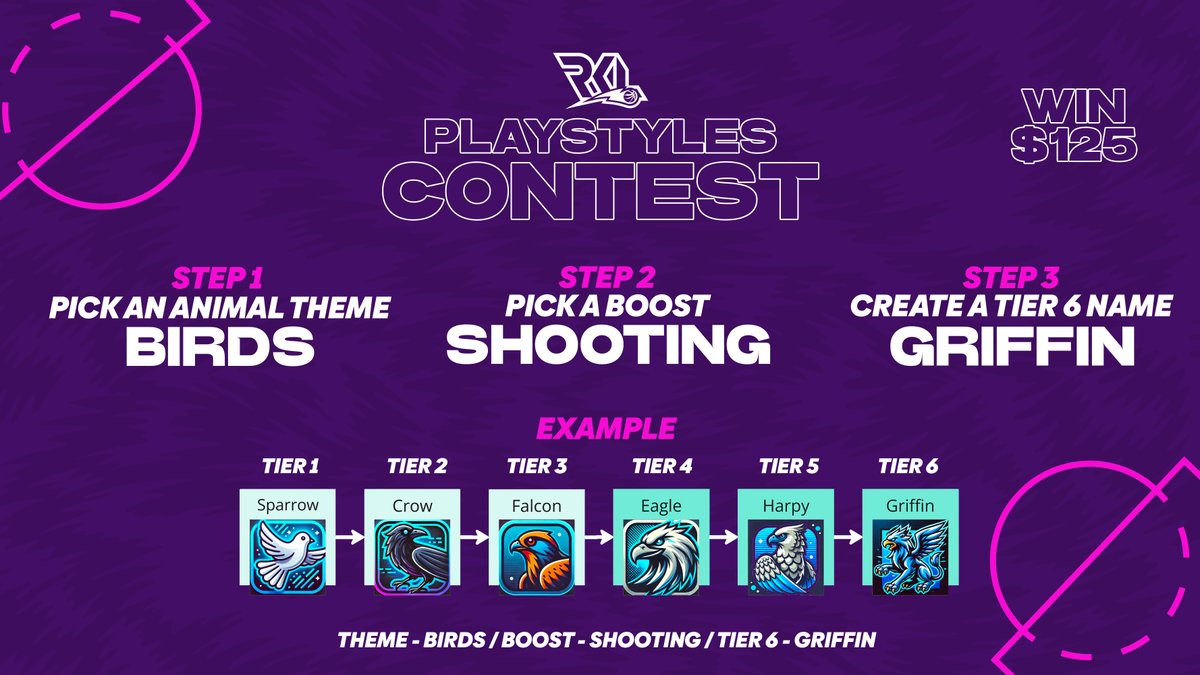 RKL

PLAYSTYLES CONTEST

WIN $125

STEP 1
PICK AN ANIMAL THEME
BIRDS

STEP 2
PICK A BOOST
SHOOTING

STEP 3
CREATE A TIER 6 NAME
GRIFFIN

EXAMPLE

TIER 1
Sparrow

TIER 2
Crow

TIER 3
Falcon

TIER 4
Eagle

TIER 5
Harpy

TIER 6
Griffin

THEME - BIRDS / BOOST - SHOOTING / TIER 6 - GRIFFIN